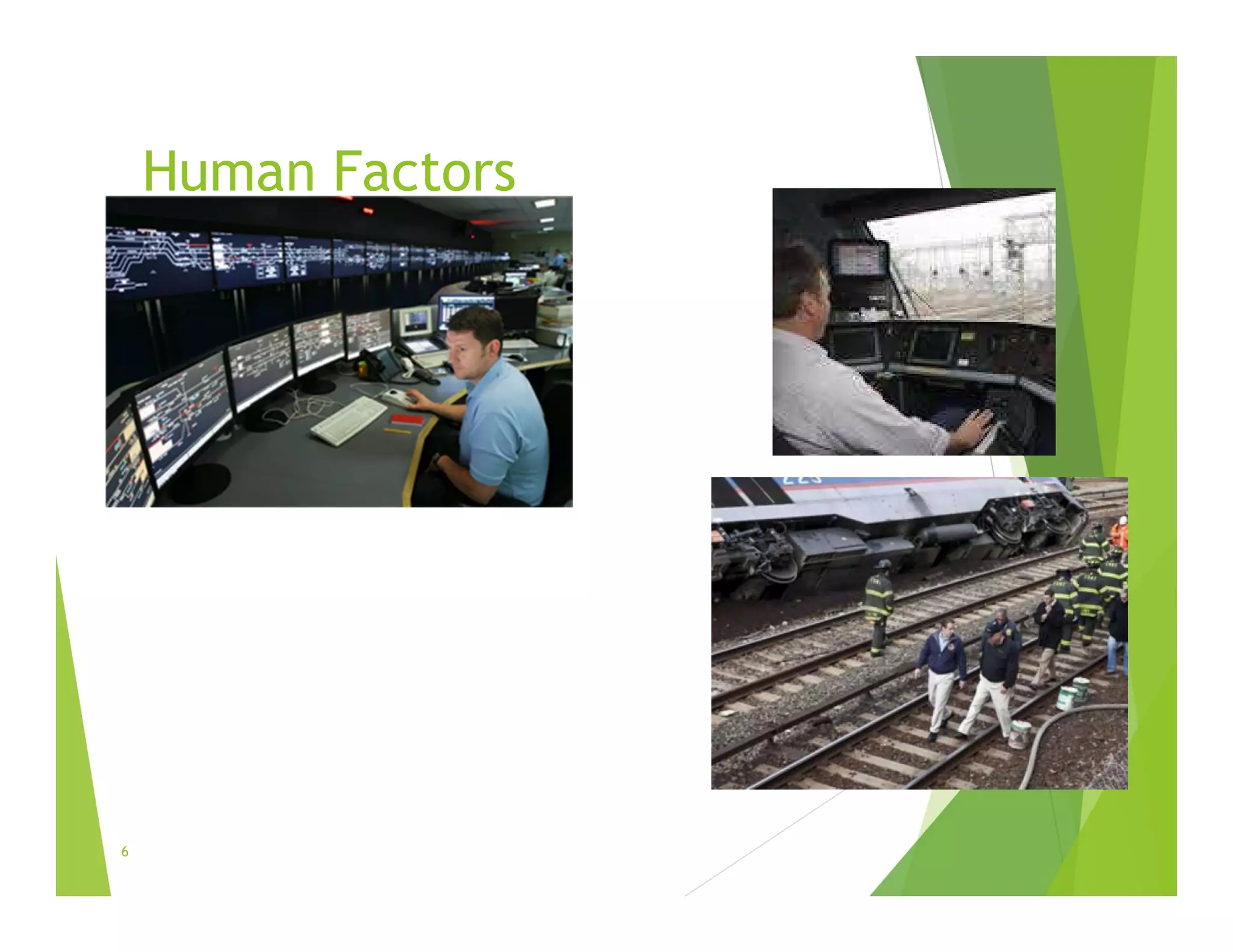 Human Factors

6